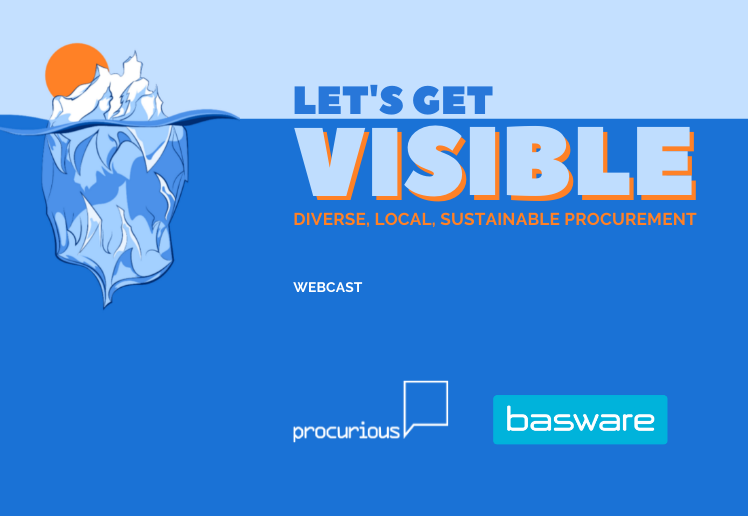 LET'S GET
VISIBLE
DIVERSE, LOCAL, SUSTAINABLE PROCUREMENT

WEBCAST

procurious

basware